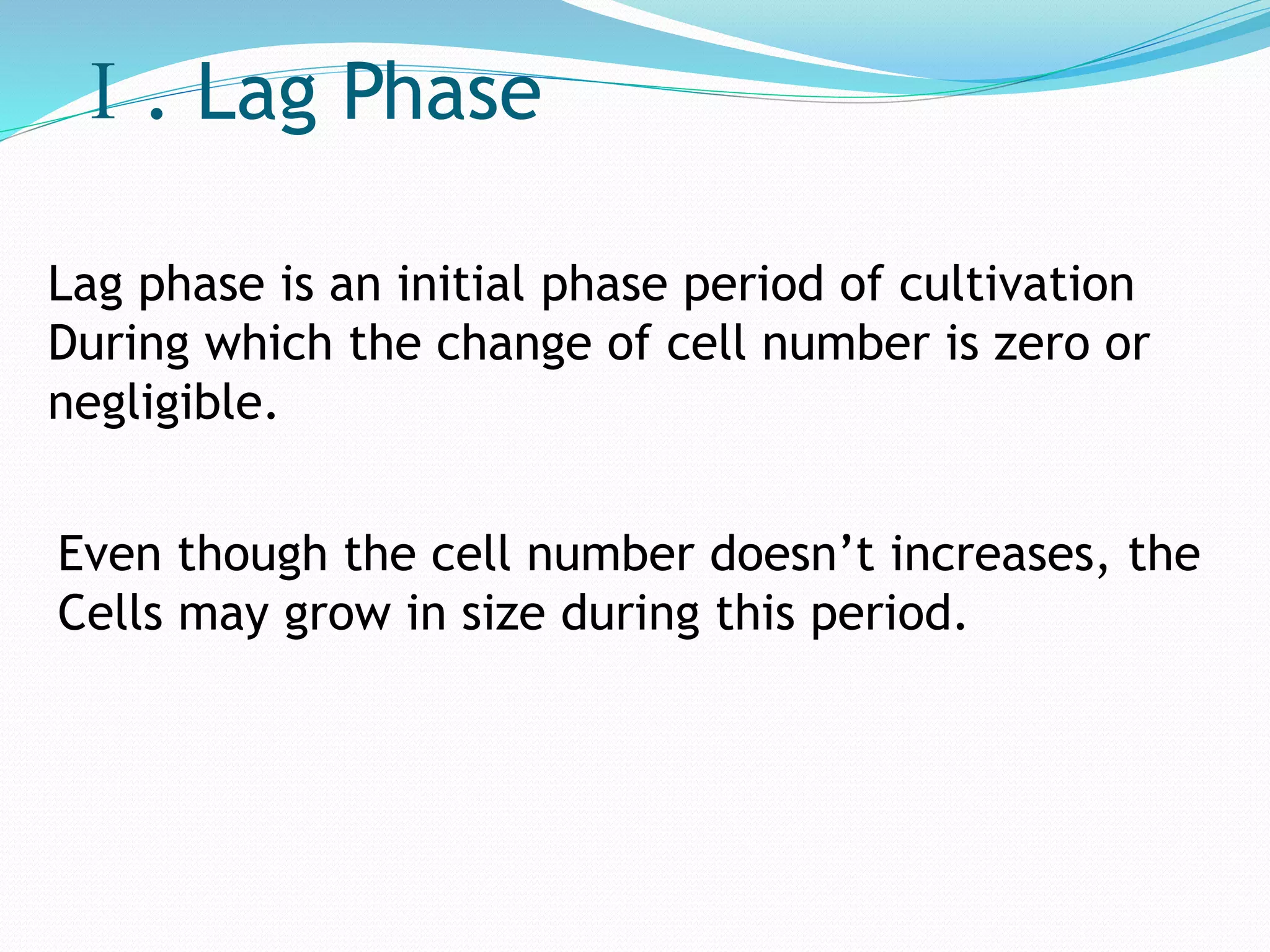 I . Lag Phase

Lag phase is an initial phase period of cultivation During which the change of cell number is zero or negligible.

Even though the cell number doesn’t increases, the Cells may grow in size during this period.